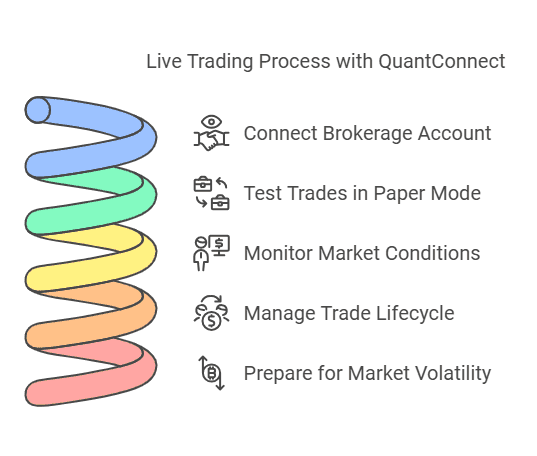 Live Trading Process with QuantConnect

Connect Brokerage Account

Test Trades in Paper Mode

Monitor Market Conditions

Manage Trade Lifecycle

Prepare for Market Volatility